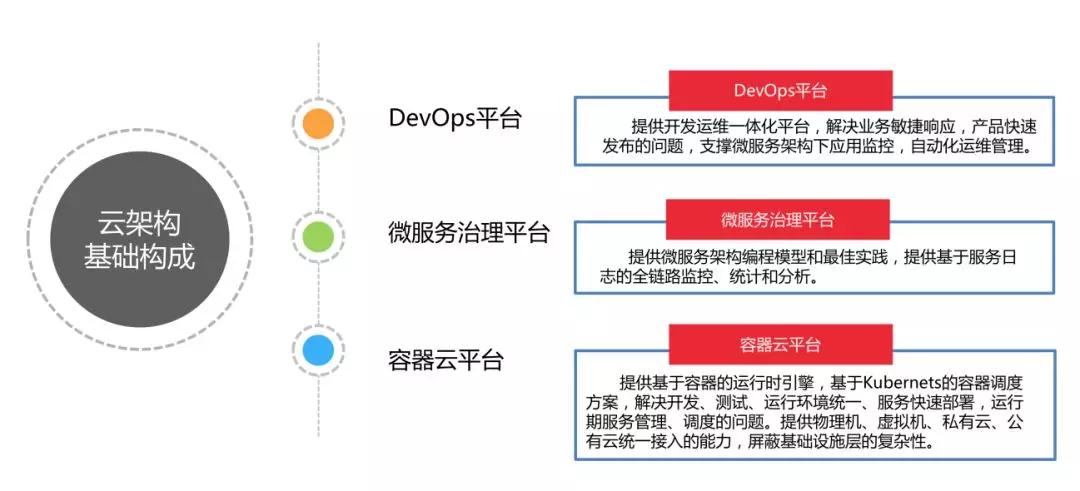 云架构
基础构成

DevOps平台

微服务治理平台

容器云平台

DevOps平台

提供开发运维一体化平台，解决业务敏捷响应，产品快速发布的问题，支撑微服务架构下应用监控，自动化运维管理。

微服务治理平台

提供微服务架构编程模型和最佳实践，提供基于服务日志的全链路监控、统计和分析。

容器云平台

提供基于容器的运行时引擎，基于Kubernets的容器调度方案，解决开发、测试、运行环境统一、服务快速部署，运行期服务管理、调度的问题。提供物理机、虚拟机、私有云、公有云统一接入的能力，屏蔽基础设施层的复杂性。